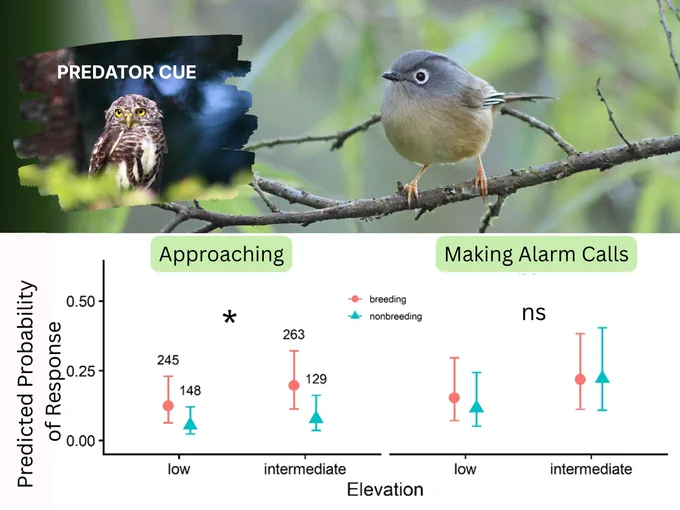 PREDATOR CUE

Approaching

Making Alarm Calls

Predicted Probability of Response

0.50
0.25
0.00

breeding
nonbreeding

*

ns

245
148
263
129

low
intermediate
low
intermediate

Elevation